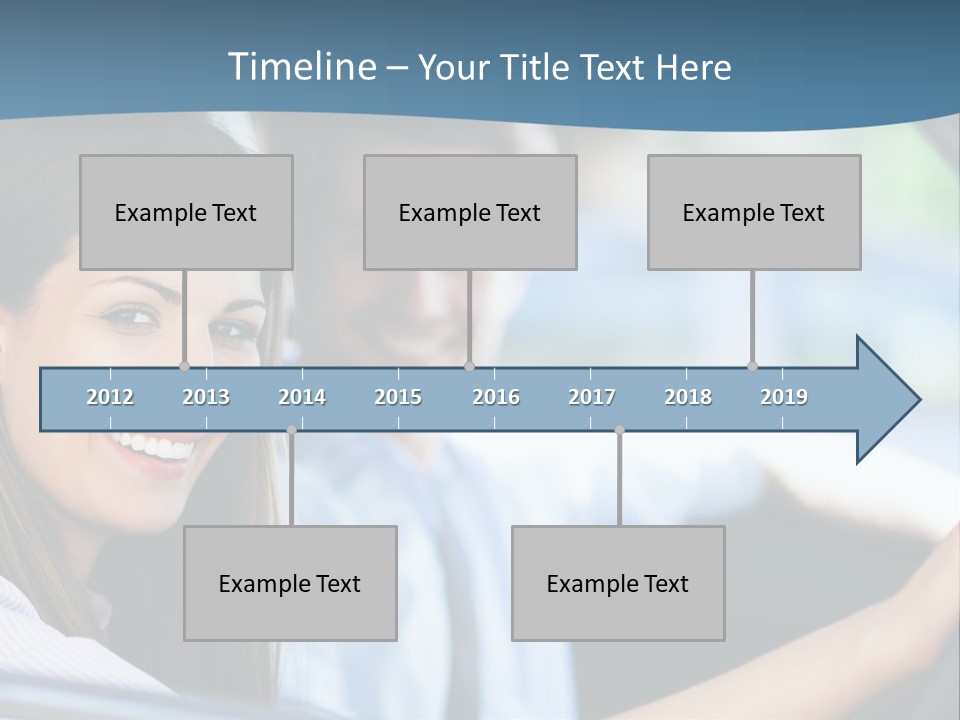 Timeline – Your Title Text Here

Example Text

Example Text

Example Text

2012 2013 2014 2015 2016 2017 2018 2019

Example Text

Example Text